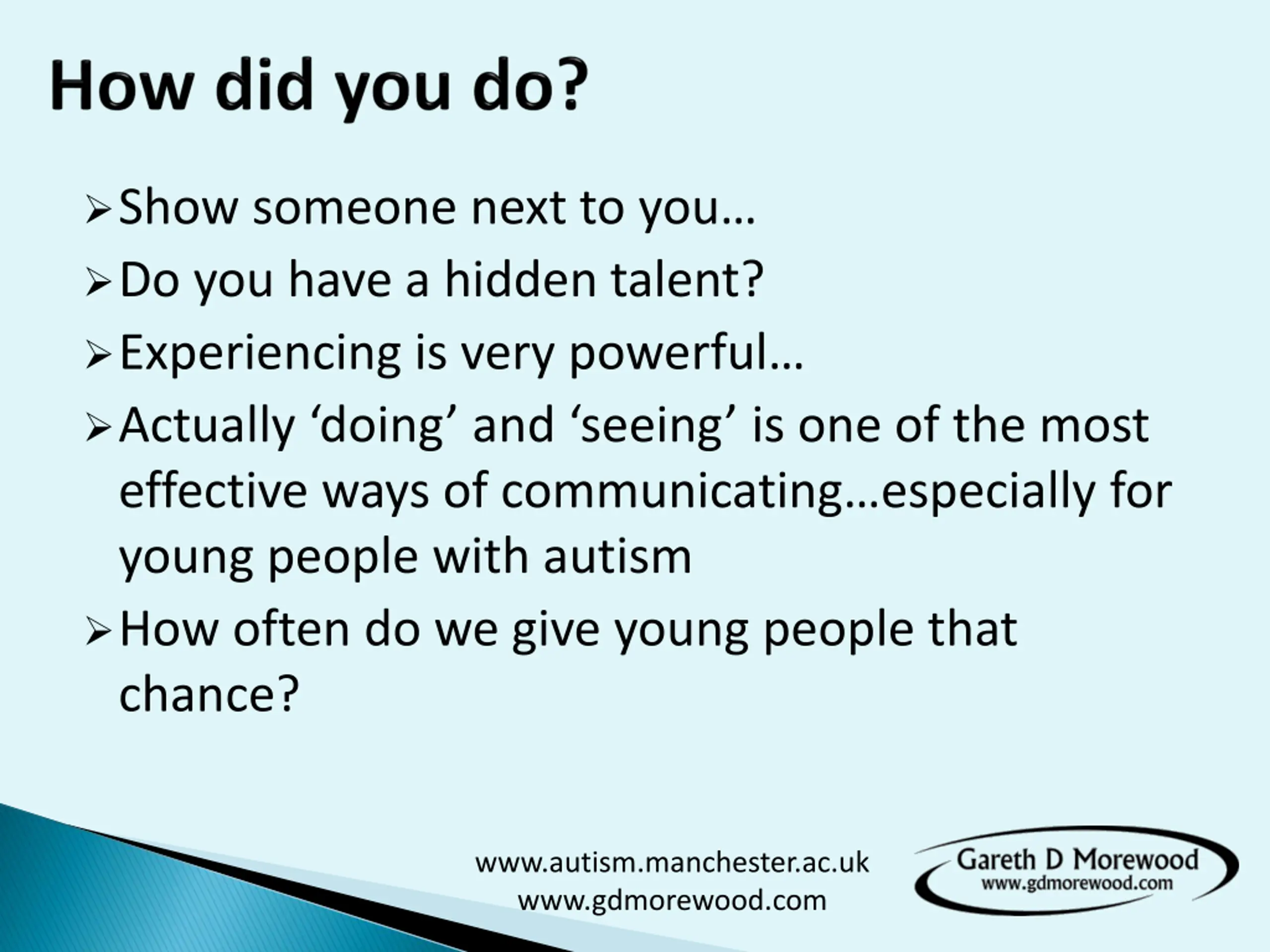 How did you do?

➢ Show someone next to you…

➢ Do you have a hidden talent?

➢ Experiencing is very powerful…

➢ Actually ‘doing’ and ‘seeing’ is one of the most effective ways of communicating…especially for young people with autism

➢ How often do we give young people that chance?

www.autism.manchester.ac.uk
www.gdmorewood.com

Gareth D Morewood
www.gdmorewood.com